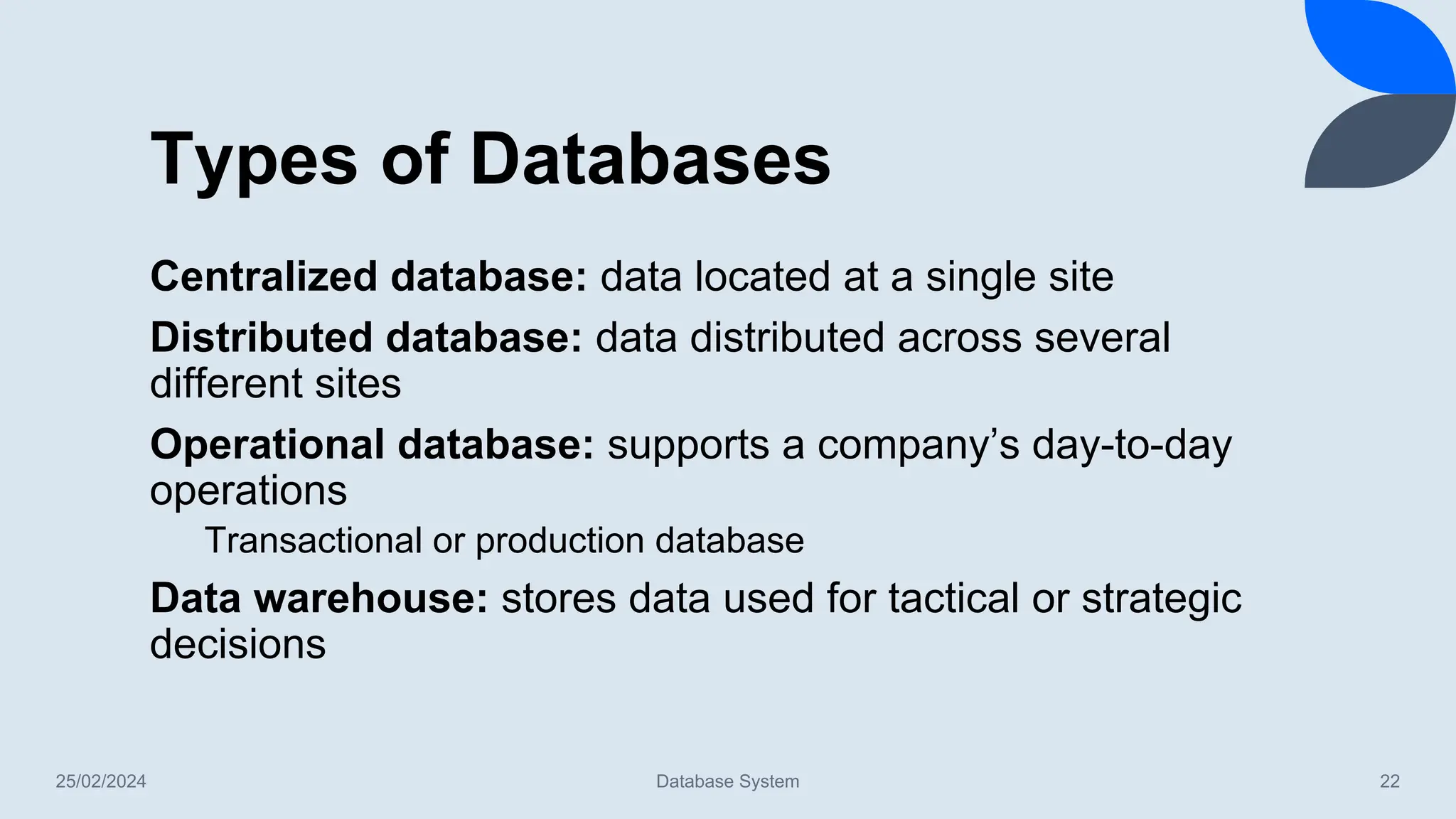 Types of Databases

Centralized database: data located at a single site

Distributed database: data distributed across several different sites

Operational database: supports a company's day-to-day operations

Transactional or production database

Data warehouse: stores data used for tactical or strategic decisions

25/02/2024

Database System

22